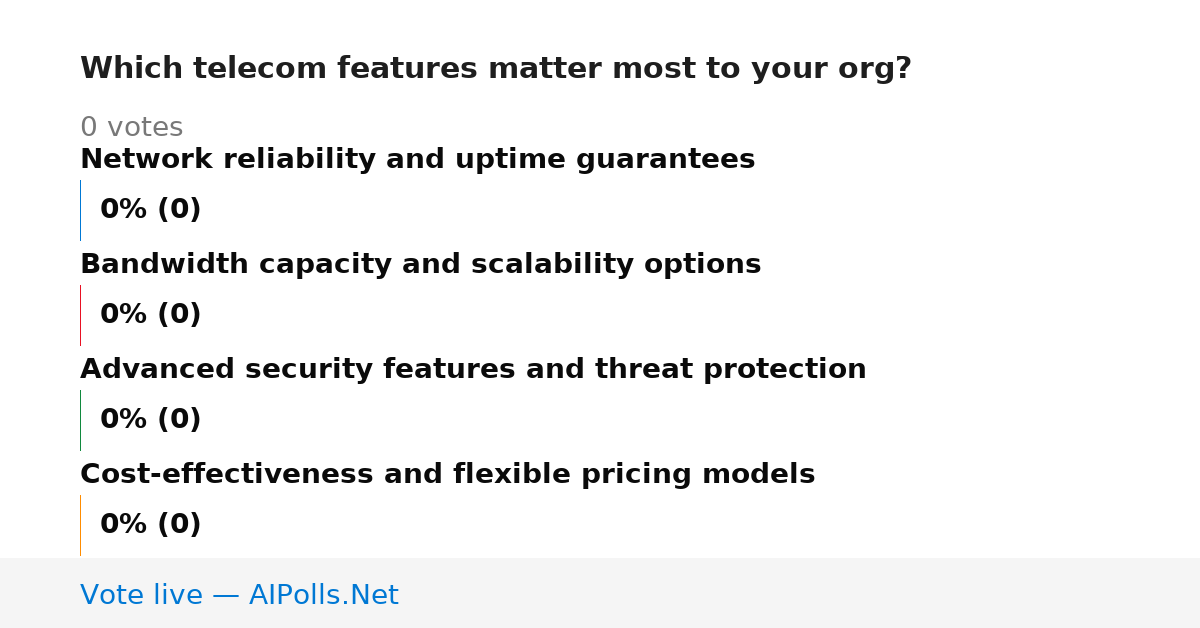 Which telecom features matter most to your org?

0 votes

Network reliability and uptime guarantees

0% (0)

Bandwidth capacity and scalability options

0% (0)

Advanced security features and threat protection

0% (0)

Cost-effectiveness and flexible pricing models

0% (0)

Vote live — AIPolls.Net